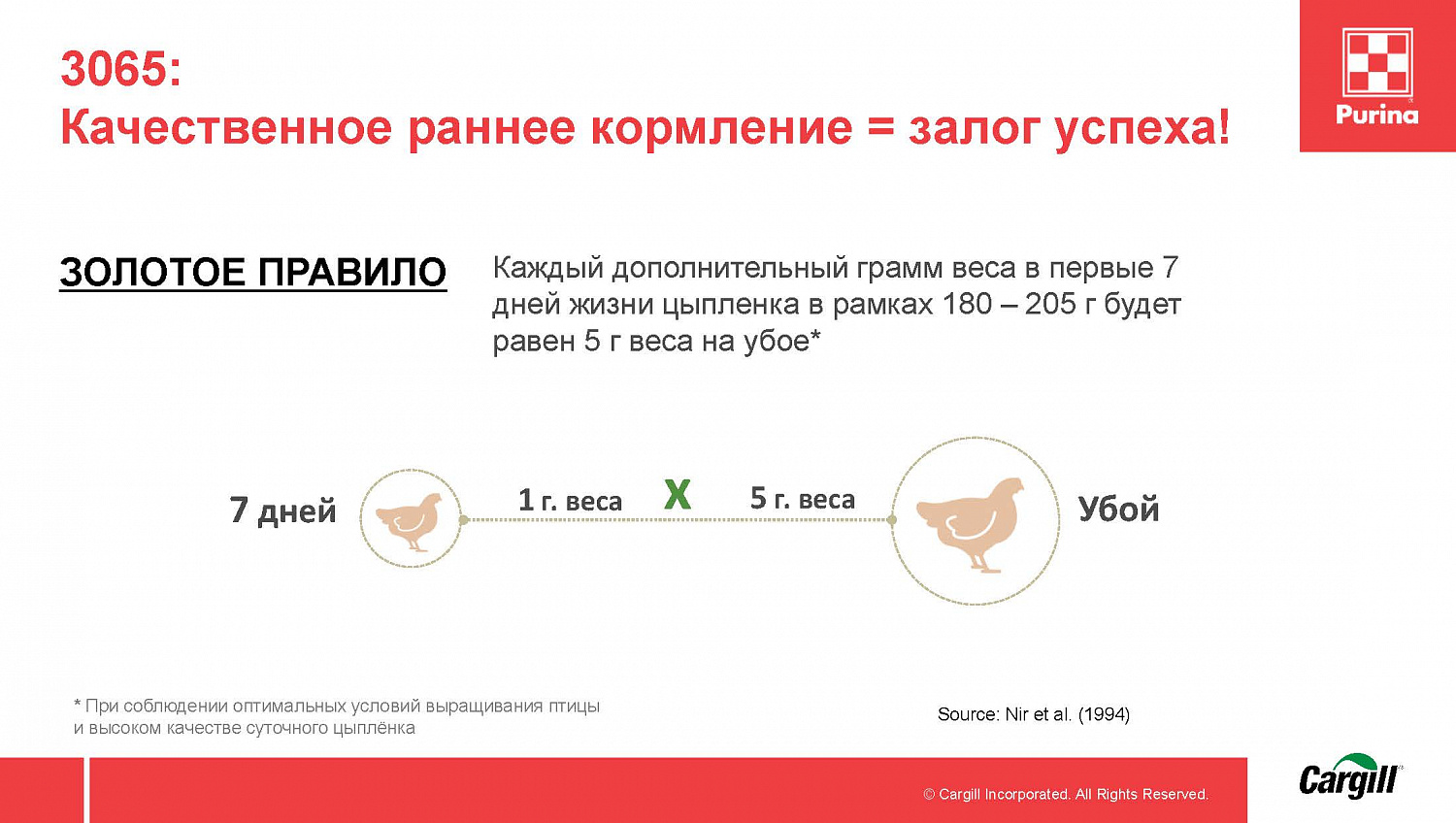 3065:
Качественное раннее кормление = залог успеха!

Purina

ЗОЛОТОЕ ПРАВИЛО

Каждый дополнительный грамм веса в первые 7 дней жизни цыпленка в рамках 180 – 205 г будет равен 5 г веса на убое*

7 дней

1 г. веса

X

5 г. веса

Убой

* При соблюдении оптимальных условий выращивания птицы и высоком качестве суточного цыплёнка

Source: Nir et al. (1994)

© Cargill Incorporated. All Rights Reserved.

Cargill